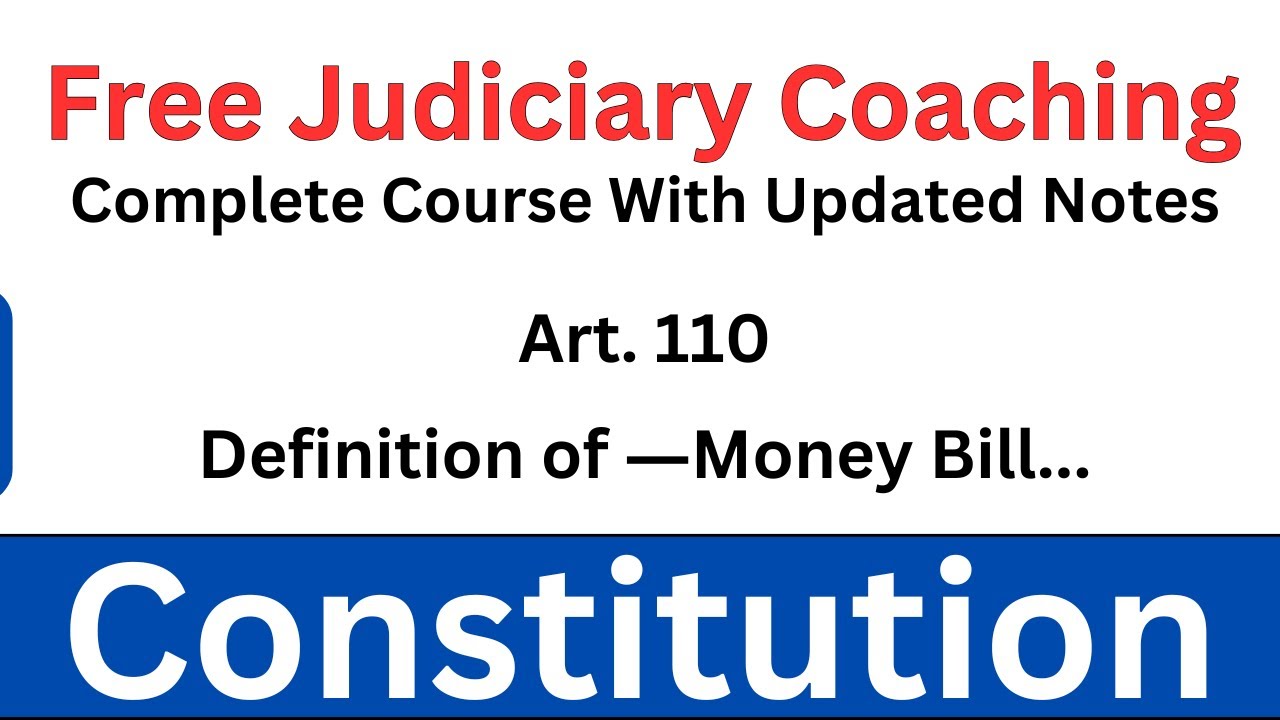 Free Judiciary Coaching
Complete Course With Updated Notes

Art. 110

Definition of —Money Bill...

Constitution